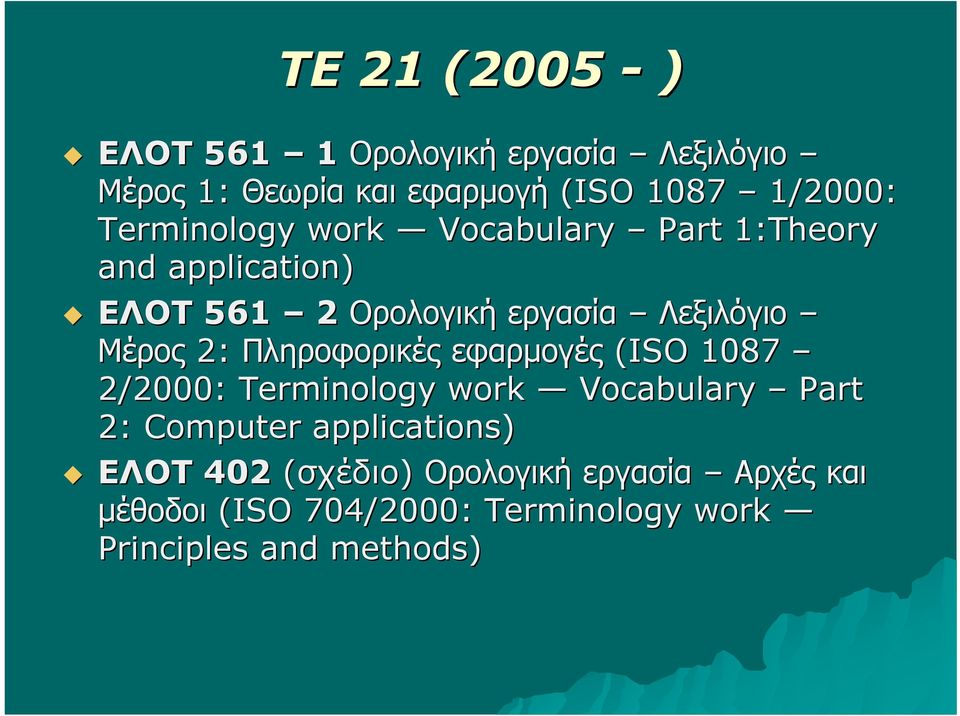 ΤΕ 21 (2005 - )

ΕΛΟΤ 561 – 1 Ορολογική εργασία – Λεξιλόγιο – Μέρος 1: Θεωρία και εφαρμογή (ISO 1087 – 1/2000: Terminology work — Vocabulary – Part 1:Theory and application)

ΕΛΟΤ 561 – 2 Ορολογική εργασία – Λεξιλόγιο – Μέρος 2: Πληροφορικές εφαρμογές (ISO 1087 – 2/2000: Terminology work — Vocabulary – Part 2: Computer applications)

ΕΛΟΤ 402 (σχέδιο) Ορολογική εργασία – Αρχές και μέθοδοι (ISO 704/2000: Terminology work — Principles and methods)